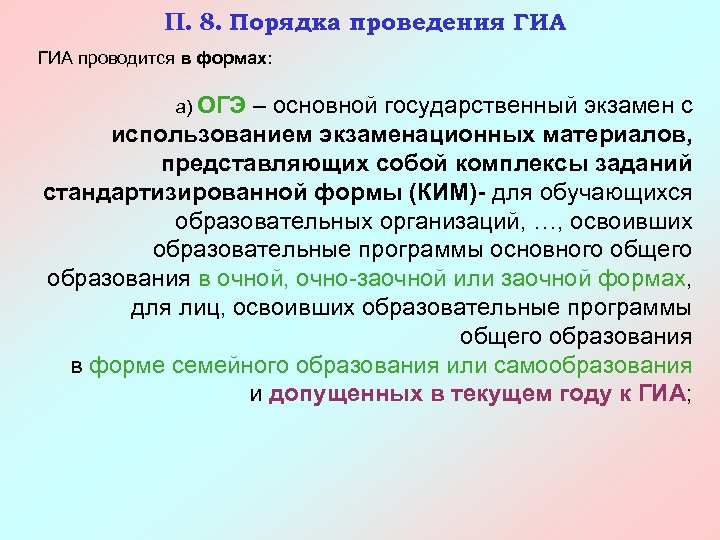 П. 8. Порядка проведения ГИА

ГИА проводится в формах:

а) ОГЭ – основной государственный экзамен с использованием экзаменационных материалов, представляющих собой комплексы заданий стандартизированной формы (КИМ)- для обучающихся образовательных организаций, …, освоивших образовательные программы основного общего образования в очной, очно-заочной или заочной формах, для лиц, освоивших образовательные программы общего образования в форме семейного образования или самообразования и допущенных в текущем году к ГИА;